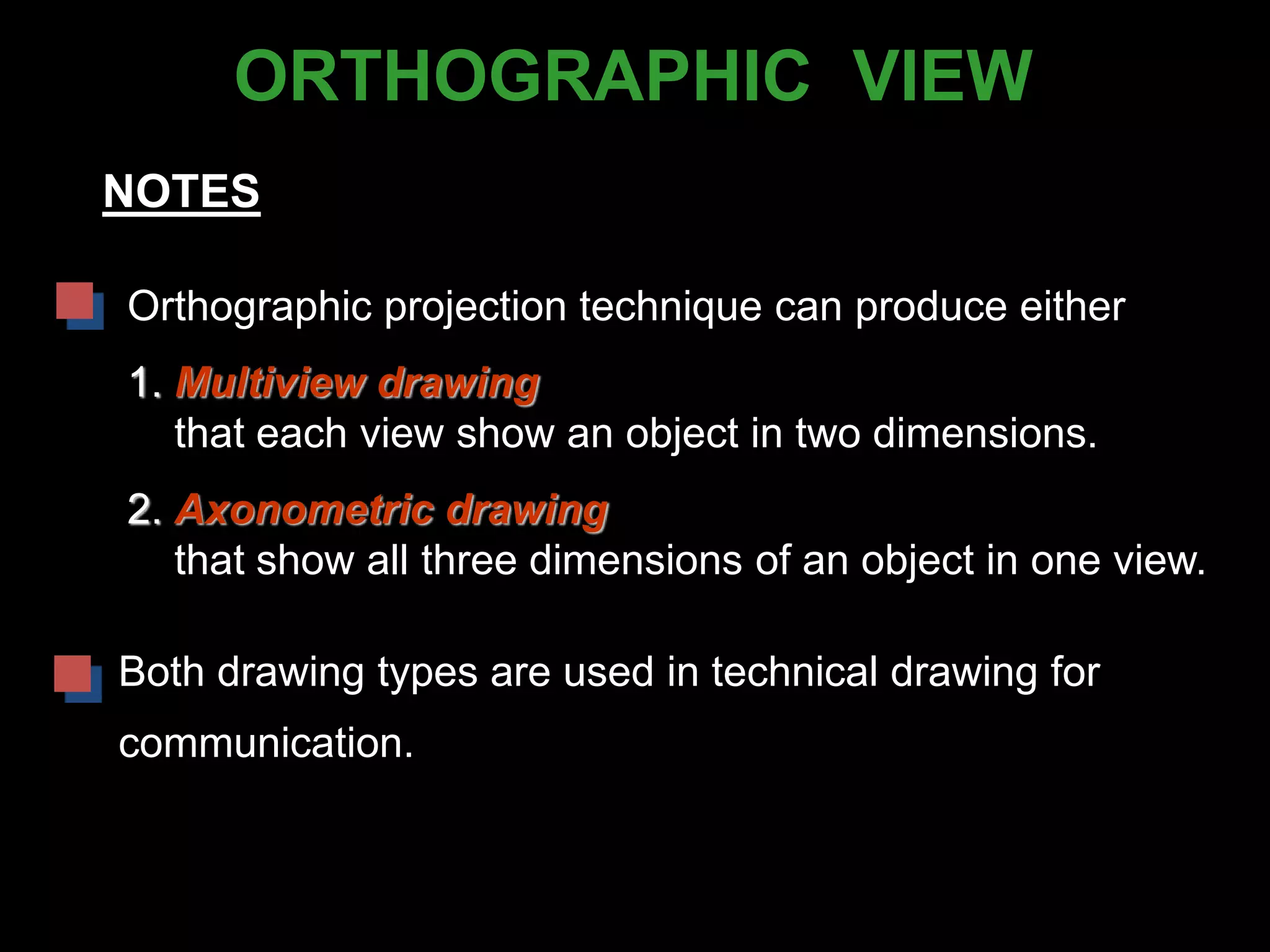 ORTHOGRAPHIC VIEW

NOTES

Orthographic projection technique can produce either

1. Multiview drawing
that each view show an object in two dimensions.

2. Axonometric drawing
that show all three dimensions of an object in one view.

Both drawing types are used in technical drawing for communication.